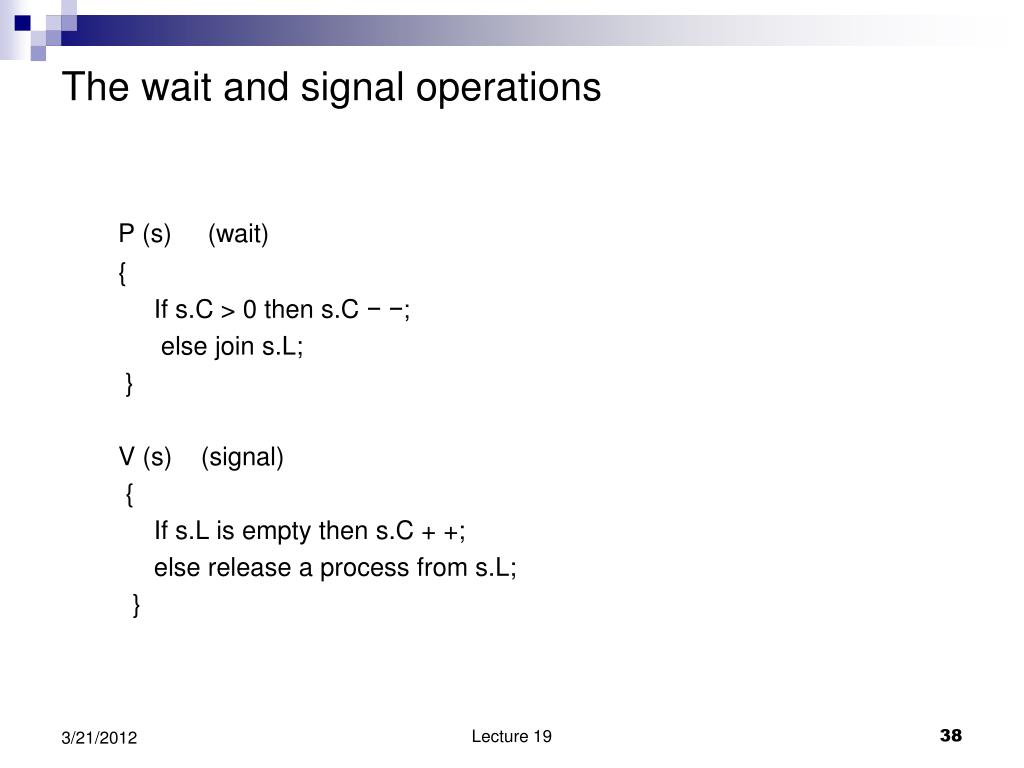 The wait and signal operations

P (s) (wait)
{
If s.C > 0 then s.C − −;
else join s.L;
}

V (s) (signal)
{
If s.L is empty then s.C + +;
else release a process from s.L;
}

3/21/2012

Lecture 19

38